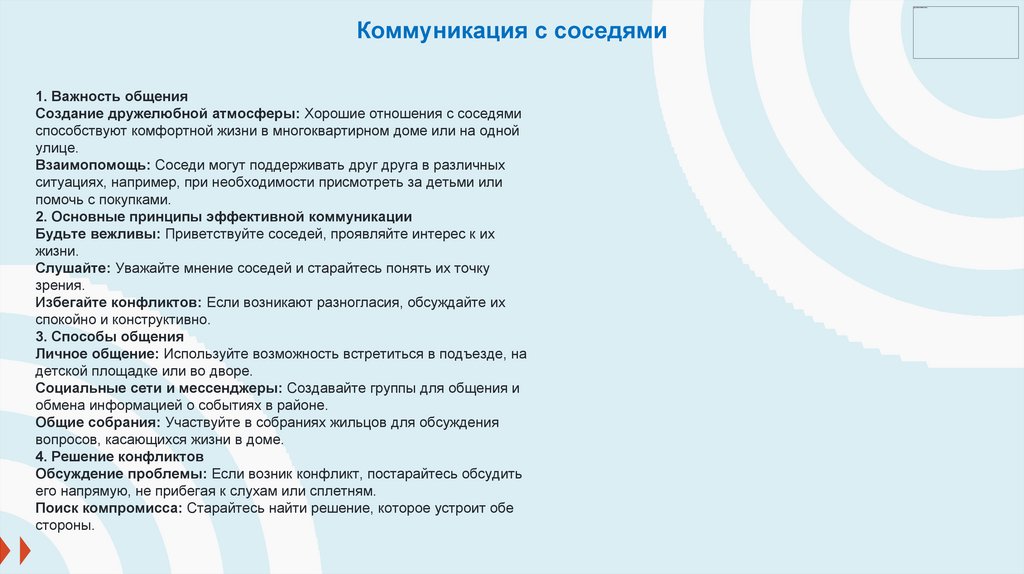 Коммуникация с соседями

1. Важность общения
Создание дружелюбной атмосферы: Хорошие отношения с соседями способствуют комфортной жизни в многоквартирном доме или на одной улице.
Взаимопомощь: Соседи могут поддерживать друг друга в различных ситуациях, например, при необходимости присмотреть за детьми или помочь с покупками.
2. Основные принципы эффективной коммуникации
Будьте вежливы: Приветствуйте соседей, проявляйте интерес к их жизни.
Слушайте: Уважайте мнение соседей и старайтесь понять их точку зрения.
Избегайте конфликтов: Если возникают разногласия, обсуждайте их спокойно и конструктивно.
3. Способы общения
Личное общение: Используйте возможность встретиться в подъезде, на детской площадке или во дворе.
Социальные сети и мессенджеры: Создавайте группы для общения и обмена информацией о событиях в районе.
Общие собрания: Участвуйте в собраниях жильцов для обсуждения вопросов, касающихся жизни в доме.
4. Решение конфликтов
Обсуждение проблемы: Если возник конфликт, постарайтесь обсудить его напрямую, не прибегая к слухам или сплетням.
Поиск компромисса: Старайтесь найти решение, которое устроит обе стороны.